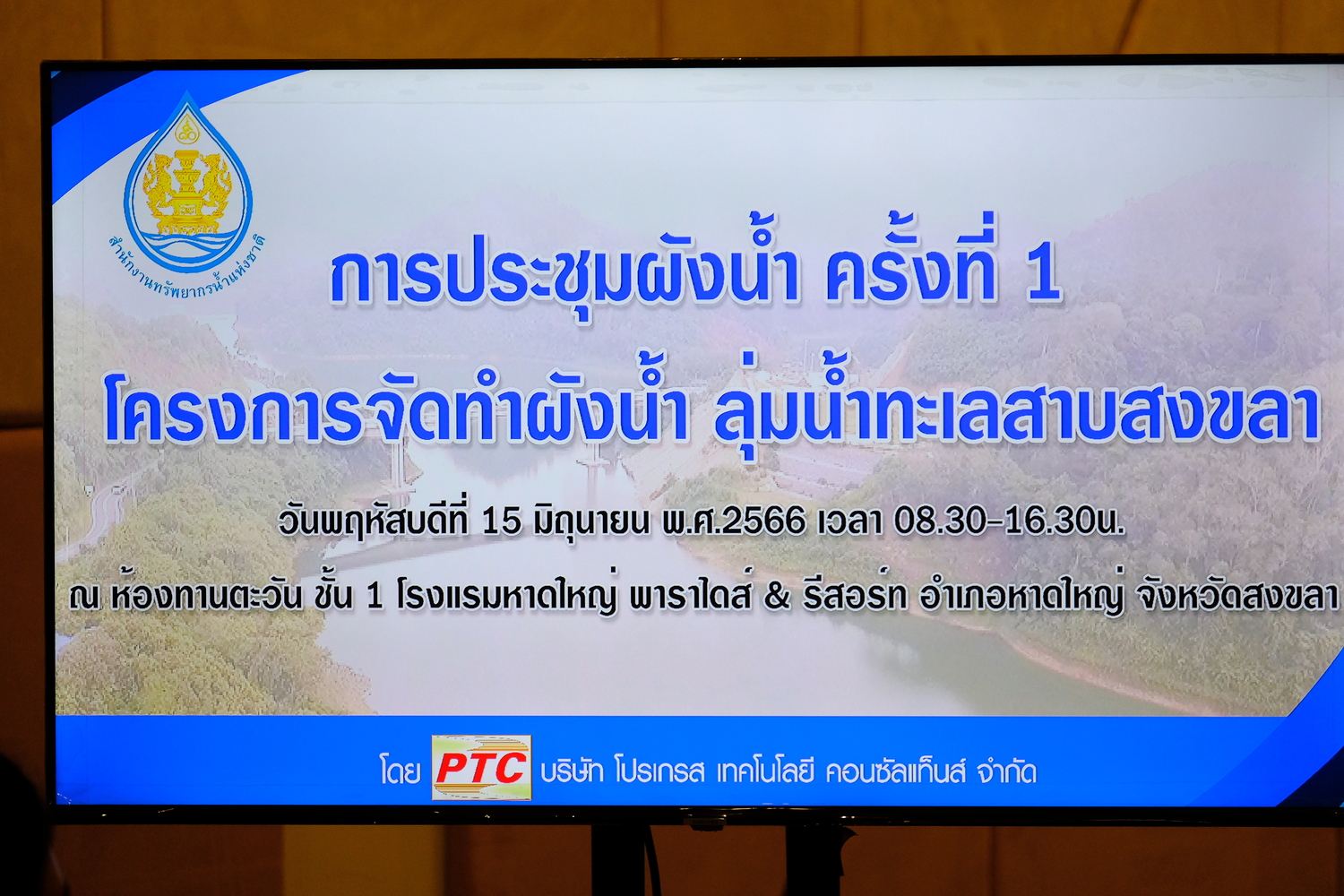 สำนักงานทรัพยากรน้ำแห่งชาติ

การประชุมผังน้ำ ครั้งที่ 1

โครงการจัดทำผังน้ำ ลุ่มน้ำทะเลสาบสงขลา

วันพฤหัสบดีที่ 15 มิถุนายน พ.ศ.2566 เวลา 08.30-16.30น.

ณ ห้องทานตะวัน ชั้น 1 โรงแรมหาดใหญ่ พาราไดส์ & รีสอร์ท อำเภอหาดใหญ่ จังหวัดสงขลา

โดย PTC บริษัท โปรเกรส เทคโนโลยี คอนซัลแท็นส์ จำกัด